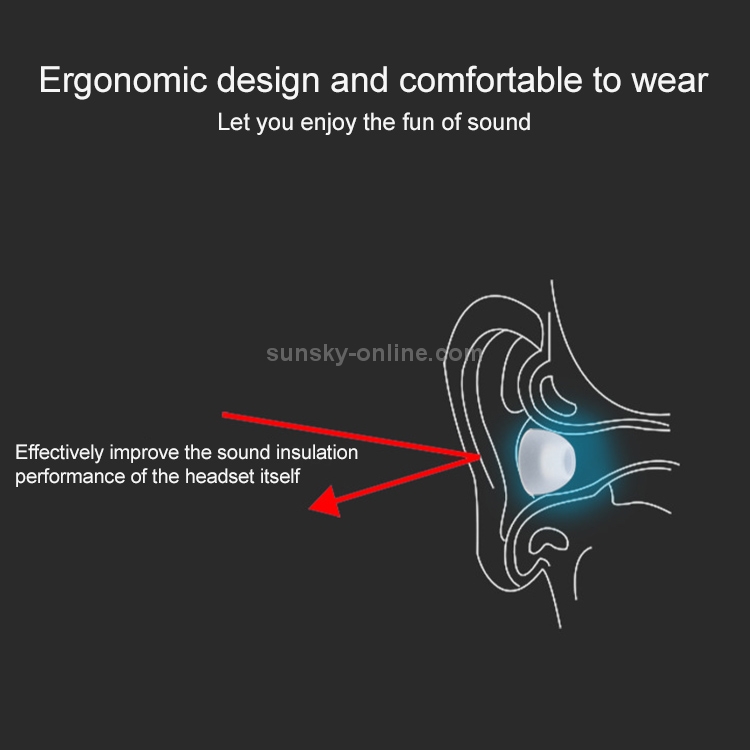 Ergonomic design and comfortable to wear
Let you enjoy the fun of sound

sunsky-online.com

Effectively improve the sound insulation performance of the headset itself